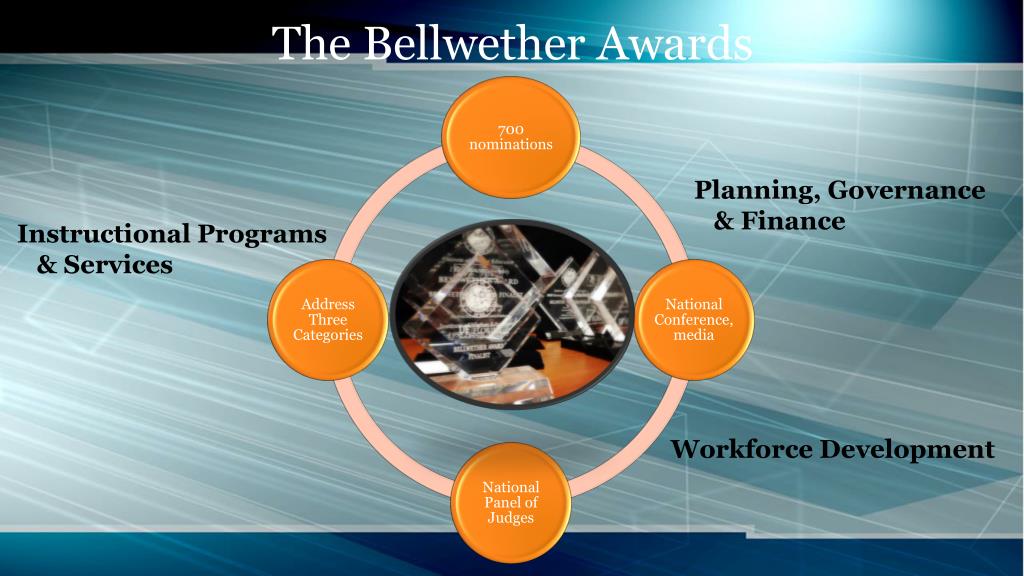 The Bellwether Awards

700 nominations

Planning, Governance & Finance

Instructional Programs & Services

Address Three Categories

National Conference, media

Workforce Development

National Panel of Judges